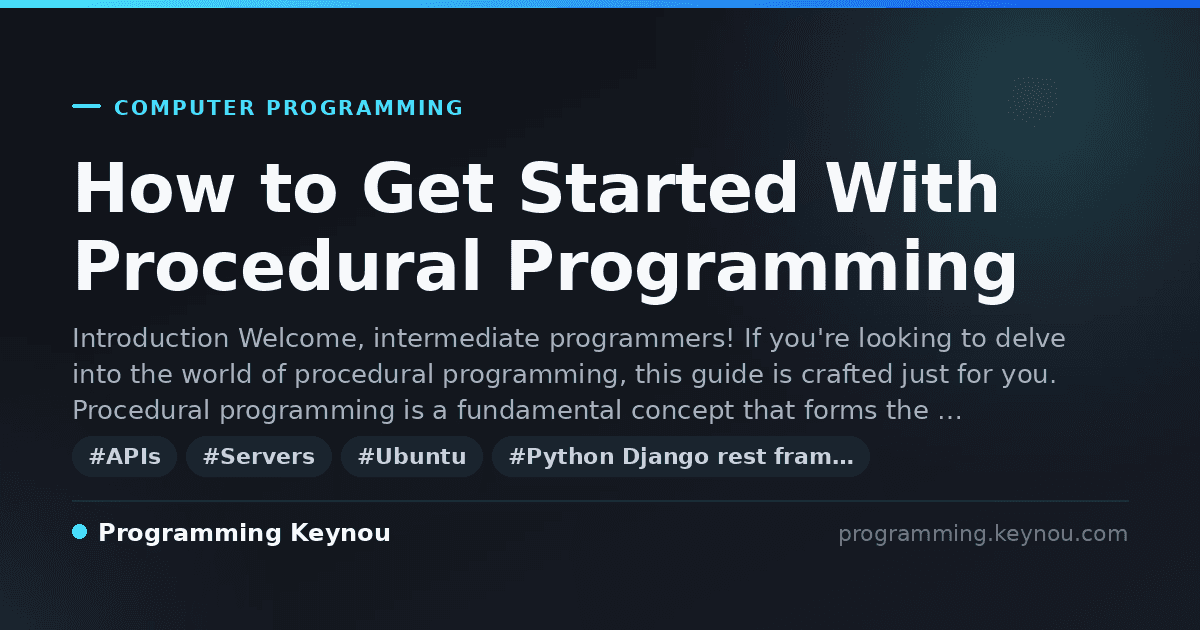 COMPUTER PROGRAMMING

How to Get Started With Procedural Programming

Introduction Welcome, intermediate programmers! If you're looking to delve into the world of procedural programming, this guide is crafted just for you. Procedural programming is a fundamental concept that forms the …

#APIs #Servers #Ubuntu #Python Django rest fram…

Programming Keynou

programming.keynou.com